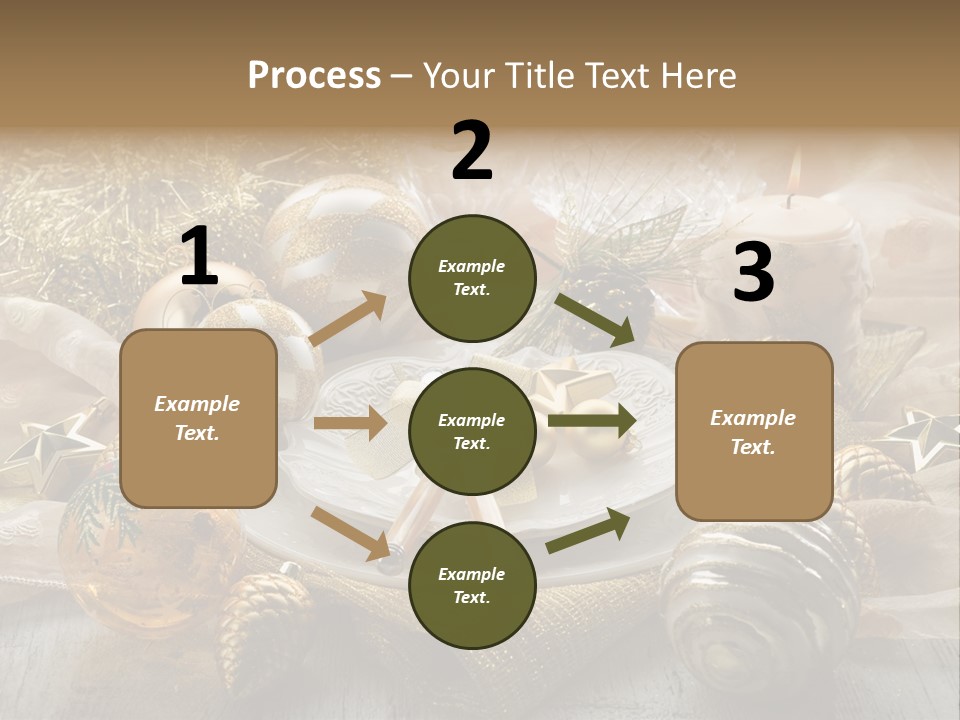 Process – Your Title Text Here

1

Example Text.

2

Example Text.

Example Text.

Example Text.

3

Example Text.